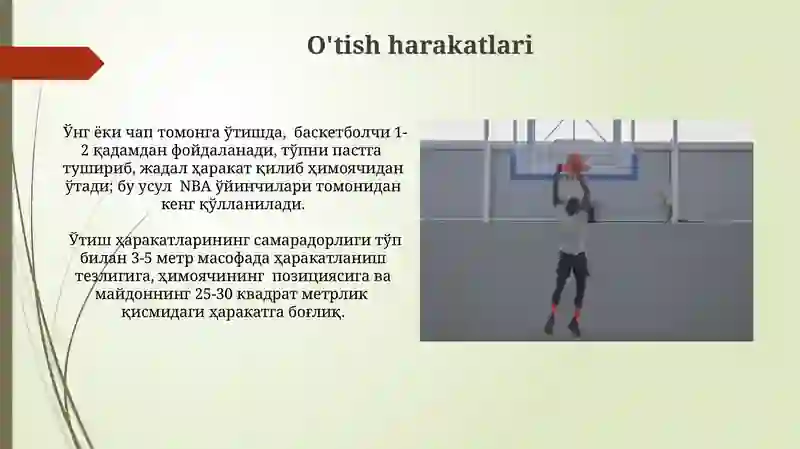 O'tish harakatlari

Ўнг ёки чап томонга ўтишда, баскетболчи 1-2 қадамдан фойдаланади, тўпни пастга тушириб, жадал ҳаракат қилиб ҳимоячидан ўтади; бу усул NBA ўйинчилари томонидан кенг қўлланилади.

Ўтиш ҳаракатларининг самарадорлиги тўп билан 3-5 метр масофада ҳаракатланиш тезлигига, ҳимоячининг позициясига ва майдоннинг 25-30 квадрат метрлик қисмидаги ҳаракатга боғлиқ.